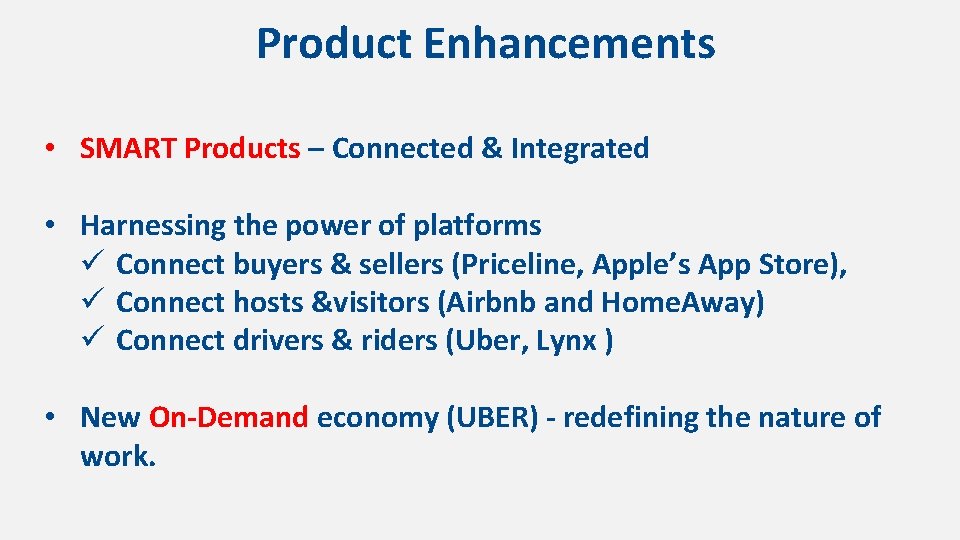 Product Enhancements

• SMART Products – Connected & Integrated

• Harnessing the power of platforms
✓ Connect buyers & sellers (Priceline, Apple's App Store),
✓ Connect hosts &visitors (Airbnb and HomeAway)
✓ Connect drivers & riders (Uber, Lynx )

• New On-Demand economy (UBER) - redefining the nature of work.